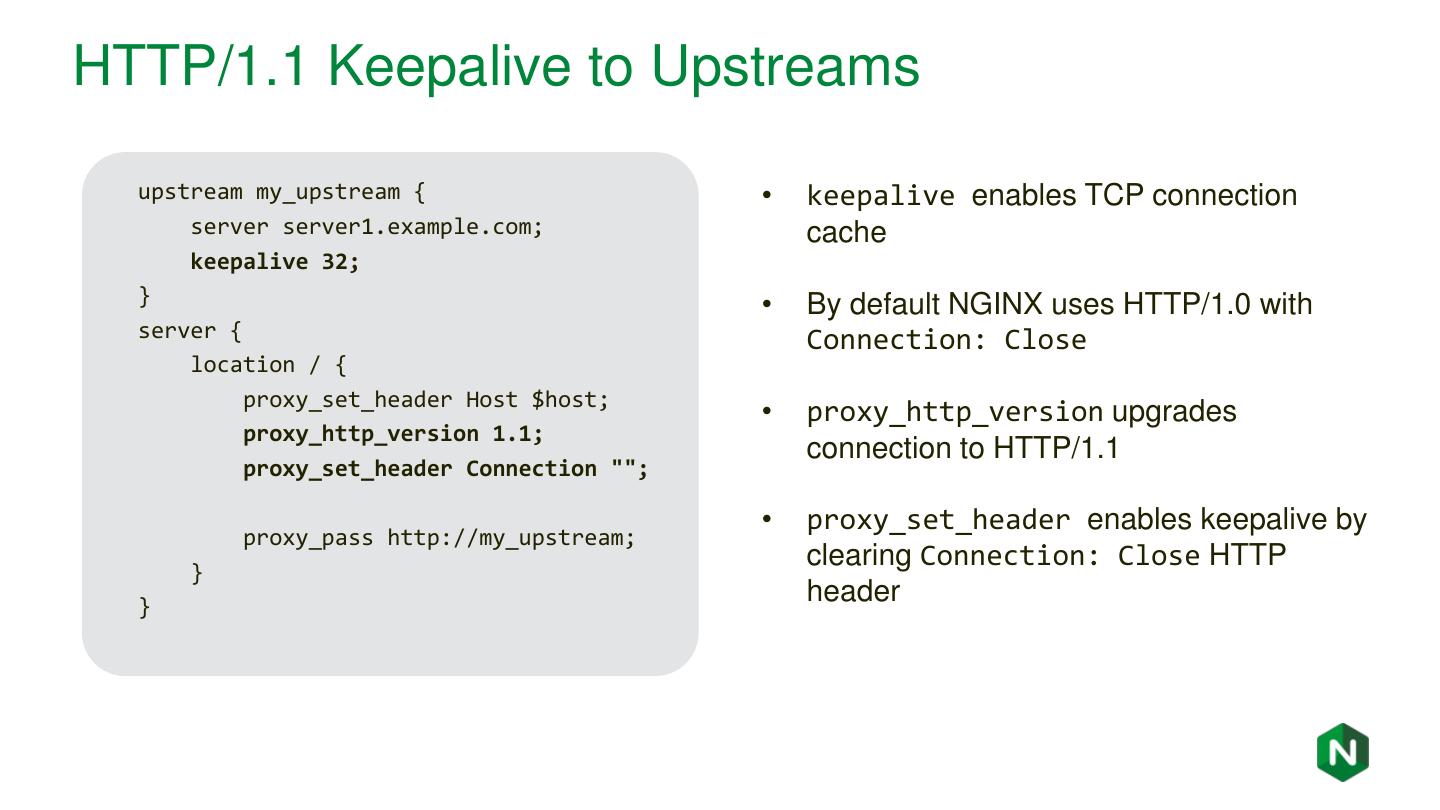 HTTP/1.1 Keepalive to Upstreams

upstream my_upstream {
    server server1.example.com;
    keepalive 32;
}
server {
    location / {
        proxy_set_header Host $host;
        proxy_http_version 1.1;
        proxy_set_header Connection "";

        proxy_pass http://my_upstream;
    }
}

• keepalive enables TCP connection cache

• By default NGINX uses HTTP/1.0 with Connection: Close

• proxy_http_version upgrades connection to HTTP/1.1

• proxy_set_header enables keepalive by clearing Connection: Close HTTP header

N